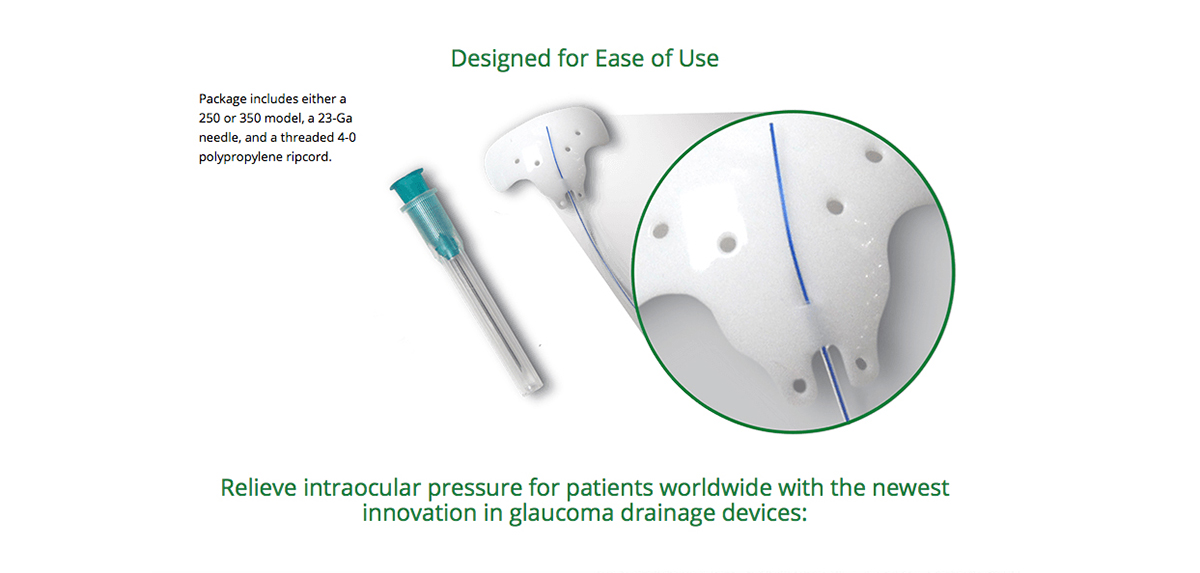 Designed for Ease of Use

Package includes either a 250 or 350 model, a 23-Ga needle, and a threaded 4-0 polypropylene ripcord.

Relieve intraocular pressure for patients worldwide with the newest innovation in glaucoma drainage devices: